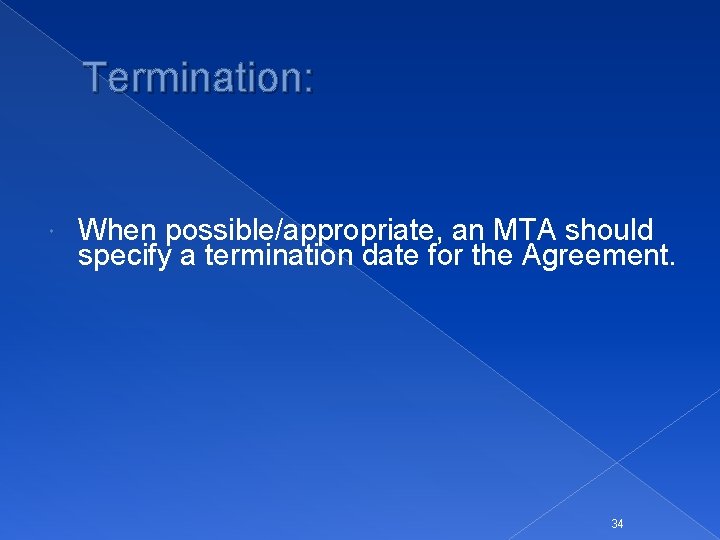 Termination:

When possible/appropriate, an MTA should specify a termination date for the Agreement.

34